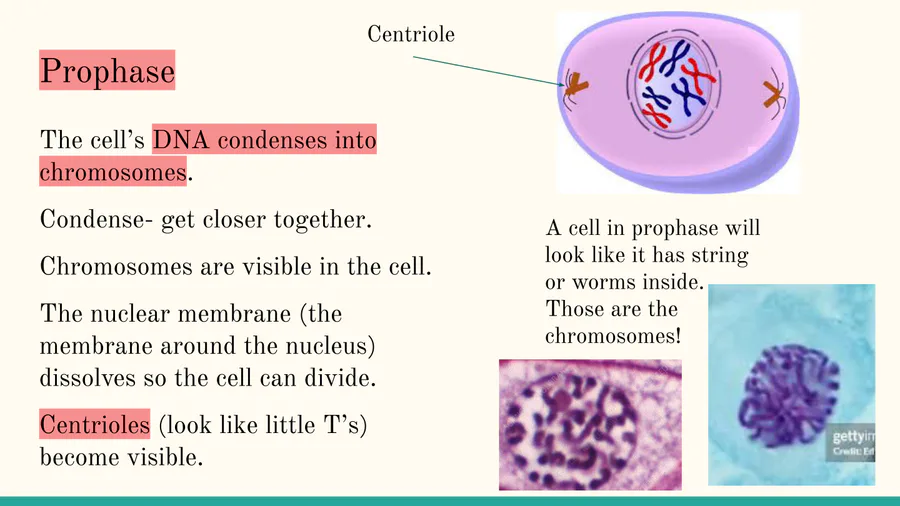 Prophase

The cell's DNA condenses into chromosomes.

Condense- get closer together.

Chromosomes are visible in the cell.

The nuclear membrane (the membrane around the nucleus) dissolves so the cell can divide.

Centrioles (look like little T's) become visible.

Centriole

A cell in prophase will look like it has string or worms inside. Those are the chromosomes!

gettyim
Credit: Ed